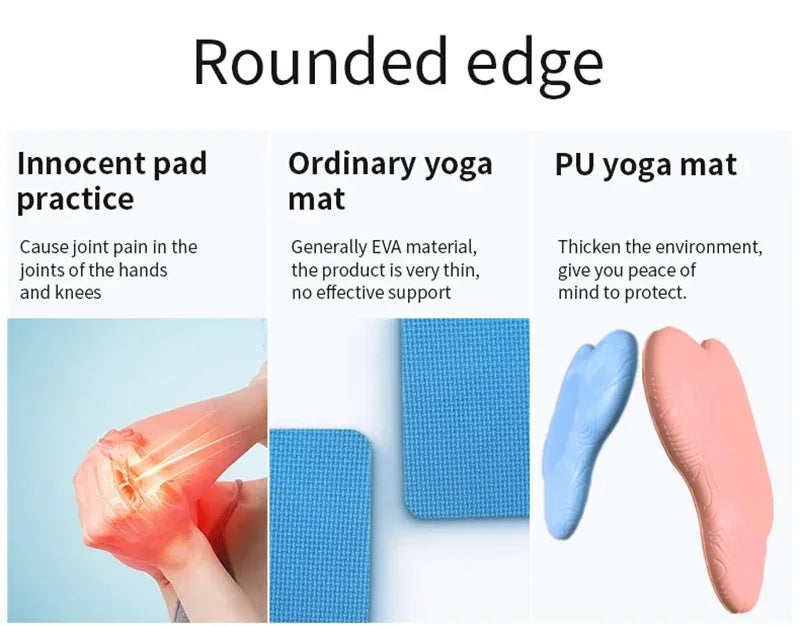 Rounded edge

Innocent pad practice

Cause joint pain in the joints of the hands and knees

Ordinary yoga mat

Generally EVA material, the product is very thin, no effective support

PU yoga mat

Thicken the environment, give you peace of mind to protect.